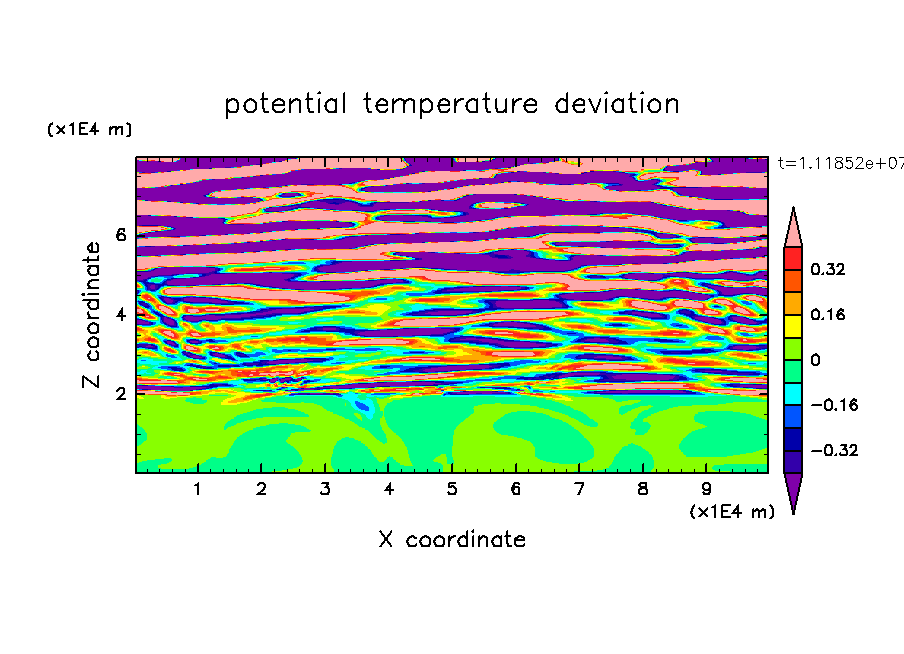 potential temperature deviation

(x1E4 m)

t=1.11852e+07

Z coordinate

6
4
2

0.32
0.16
0
−0.16
−0.32

1 2 3 4 5 6 7 8 9

(x1E4 m)

X coordinate